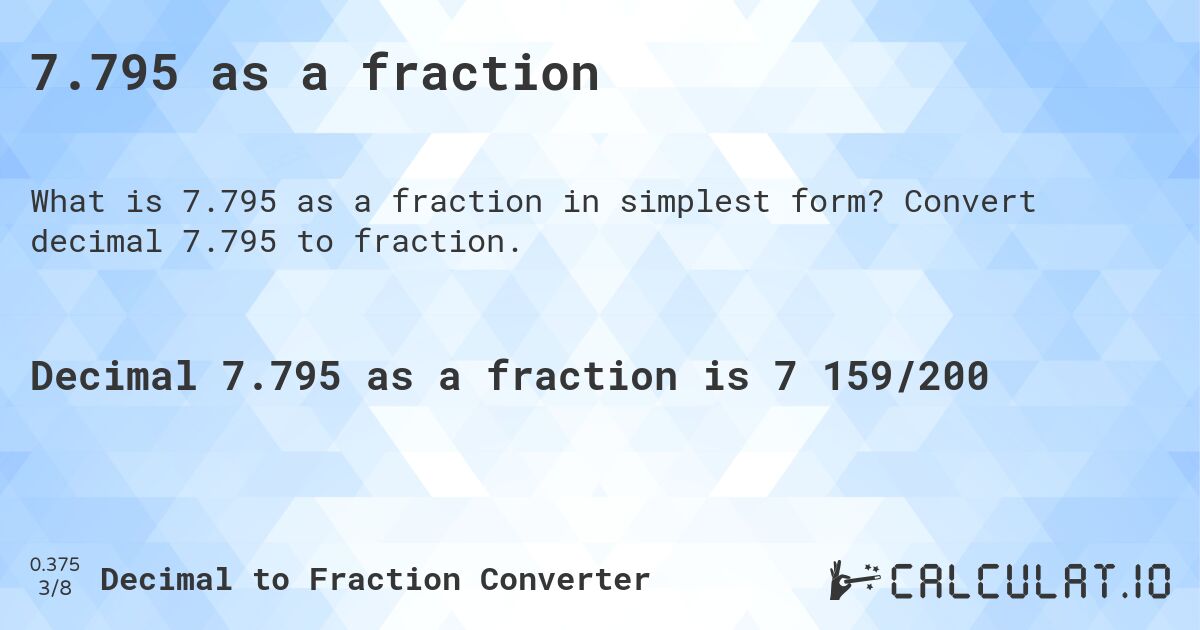 7.795 as a fraction

What is 7.795 as a fraction in simplest form? Convert decimal 7.795 to fraction.

Decimal 7.795 as a fraction is 7 159/200

0.375
3/8
Decimal to Fraction Converter

CALCULAT.IO